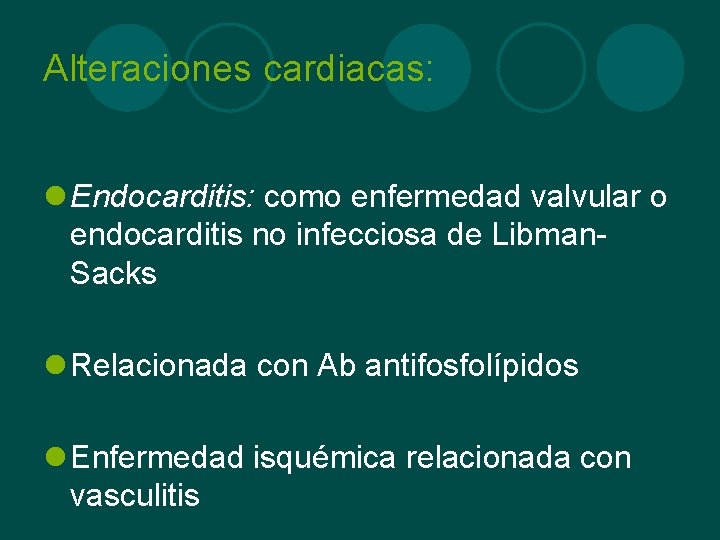 Alteraciones cardiacas:

Endocarditis: como enfermedad valvular o endocarditis no infecciosa de Libman-Sacks

Relacionada con Ab antifosfolípidos

Enfermedad isquémica relacionada con vasculitis